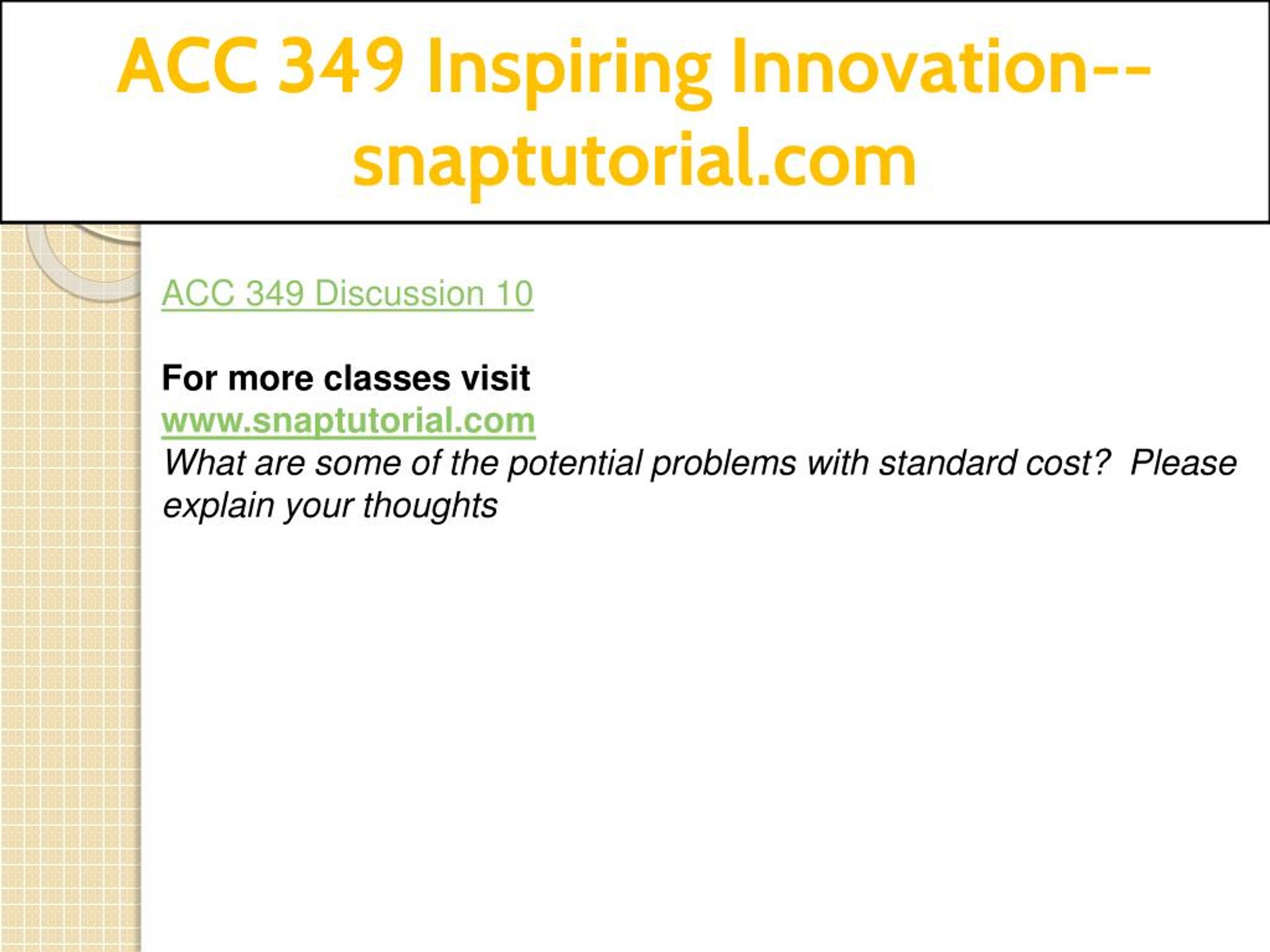 ACC 349 Inspiring Innovation--snaptutorial.com

ACC 349 Discussion 10

For more classes visit
www.snaptutorial.com
What are some of the potential problems with standard cost?  Please explain your thoughts